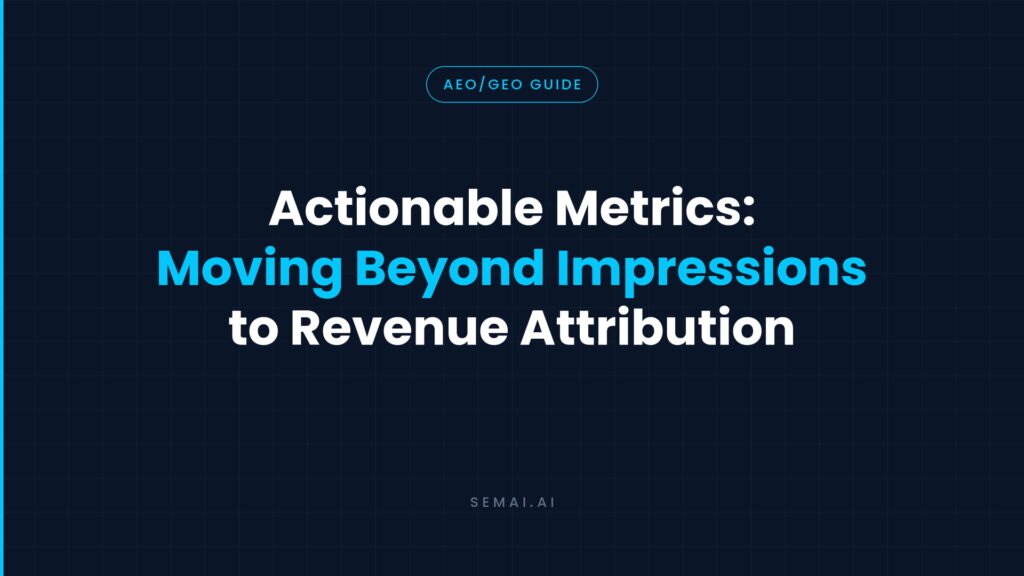 AEO/GEO GUIDE

Actionable Metrics: Moving Beyond Impressions to Revenue Attribution

SEMAI.AI